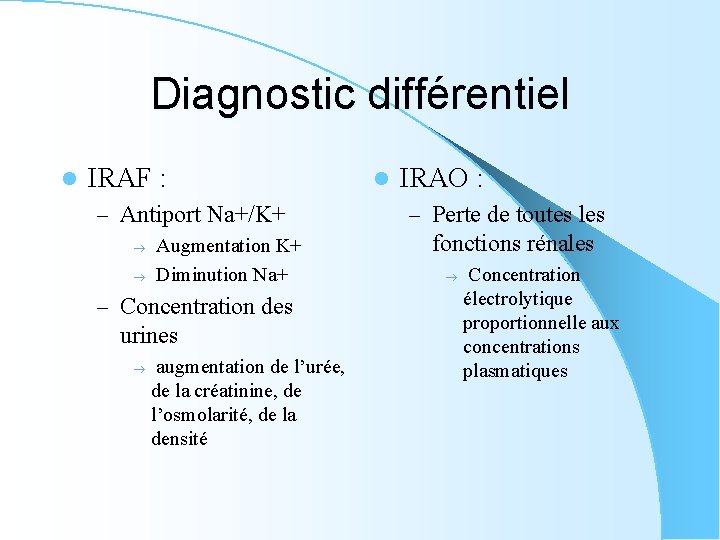 Diagnostic différentiel

IRAF :
– Antiport Na+/K+
→ Augmentation K+
→ Diminution Na+
– Concentration des urines
→ augmentation de l'urée, de la créatinine, de l'osmolarité, de la densité

IRAO :
– Perte de toutes les fonctions rénales
→ Concentration électrolytique proportionnelle aux concentrations plasmatiques